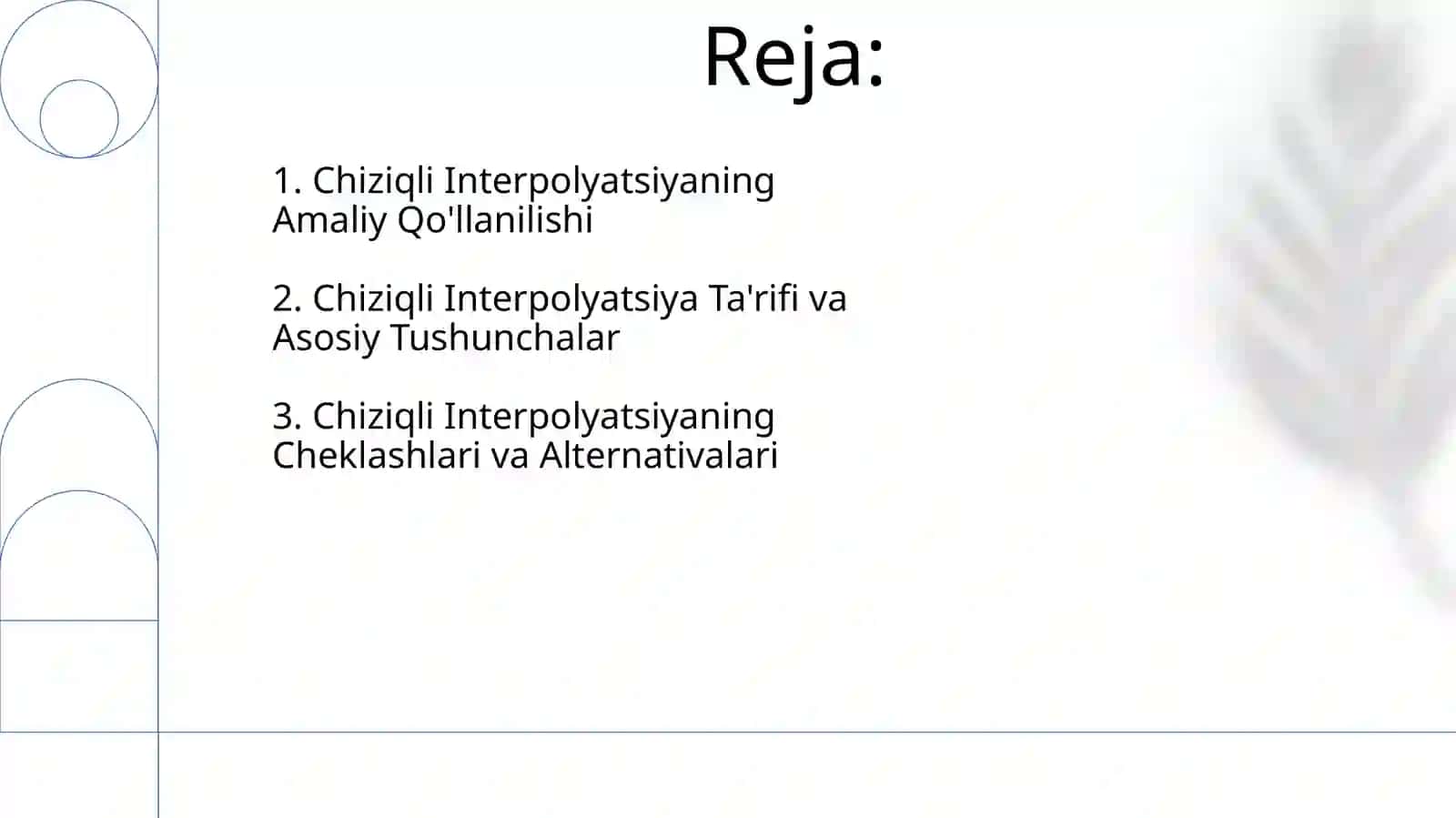 Reja:

1. Chiziqli Interpolyatsiyaning Amaliy Qo'llanilishi

2. Chiziqli Interpolyatsiya Ta'rifi va Asosiy Tushunchalar

3. Chiziqli Interpolyatsiyaning Cheklashlari va Alternativalari